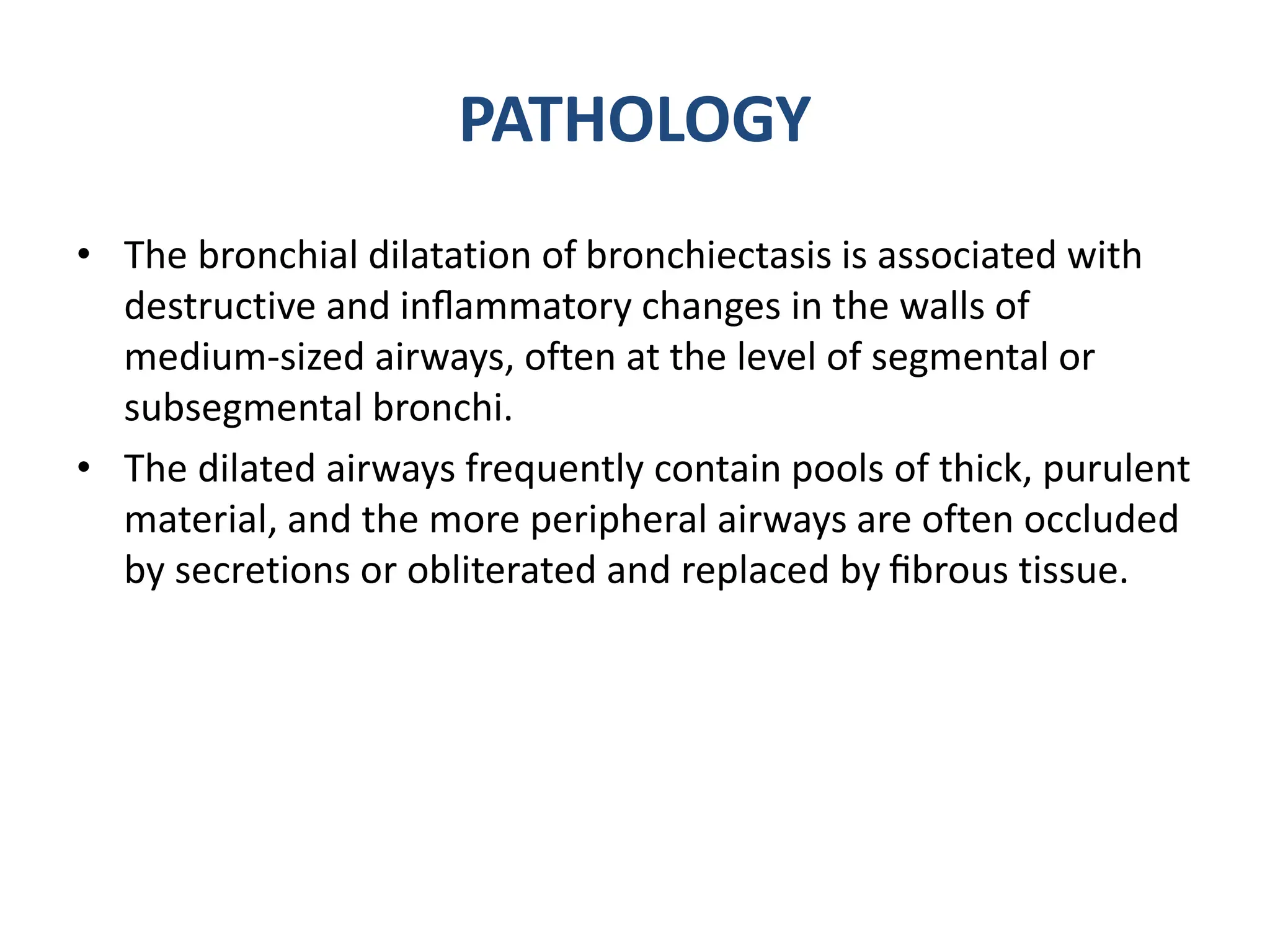 PATHOLOGY

• The bronchial dilatation of bronchiectasis is associated with destructive and inflammatory changes in the walls of medium-sized airways, often at the level of segmental or subsegmental bronchi.

• The dilated airways frequently contain pools of thick, purulent material, and the more peripheral airways are often occluded by secretions or obliterated and replaced by fibrous tissue.